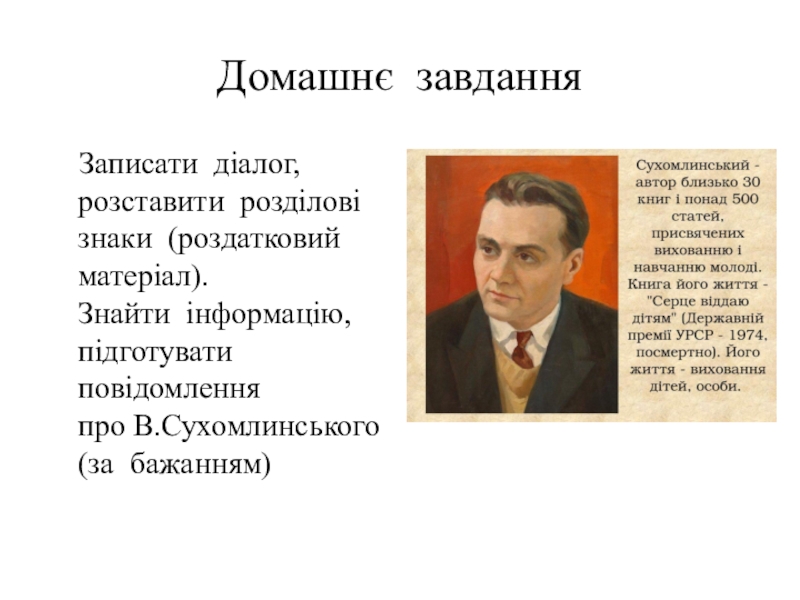 Домашнє завдання

Записати діалог, розставити розділові знаки (роздатковий матеріал).
Знайти інформацію, підготувати повідомлення про В.Сухомлинського (за бажанням)

Сухомлинський - автор близько 30 книг і понад 500 статей, присвячених вихованню і навчанню молоді. Книга його життя - "Серце віддаю дітям" (Державній премії УРСР - 1974, посмертно). Його життя - виховання дітей, особи.